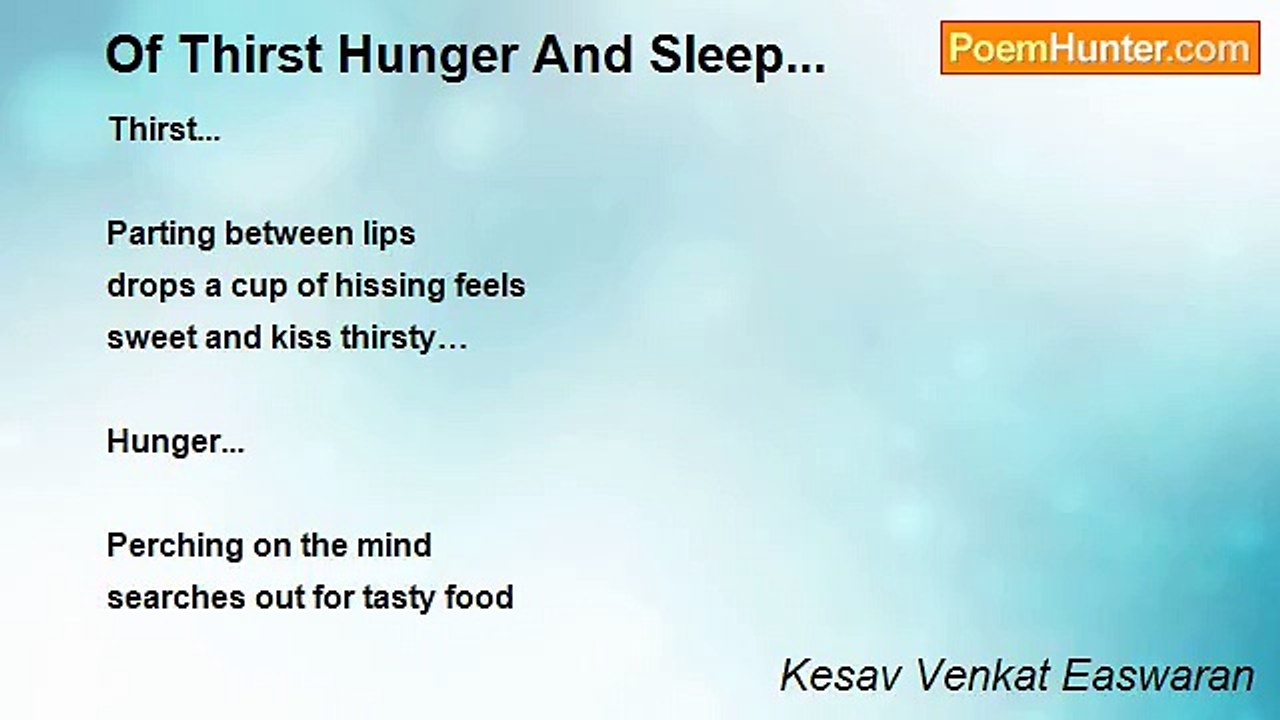 Of Thirst Hunger And Sleep...

PoemHunter.com

Thirst...

Parting between lips
drops a cup of hissing feels
sweet and kiss thirsty…

Hunger...

Perching on the mind
searches out for tasty food

Kesav Venkat Easwaran